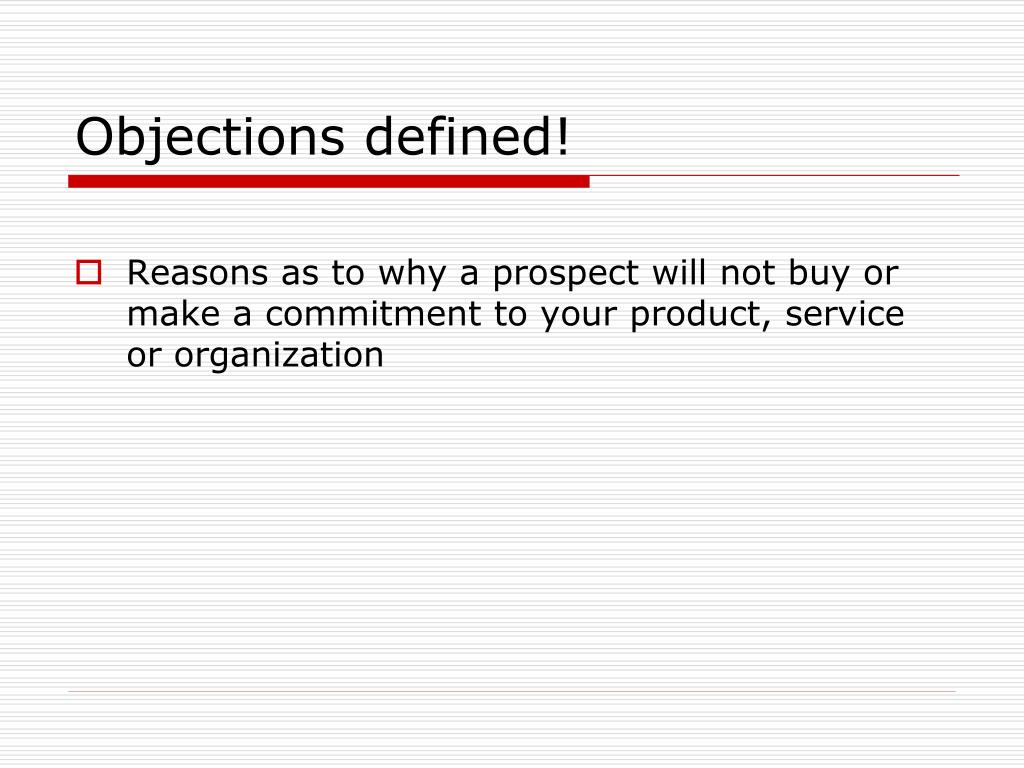 Objections defined!

Reasons as to why a prospect will not buy or make a commitment to your product, service or organization